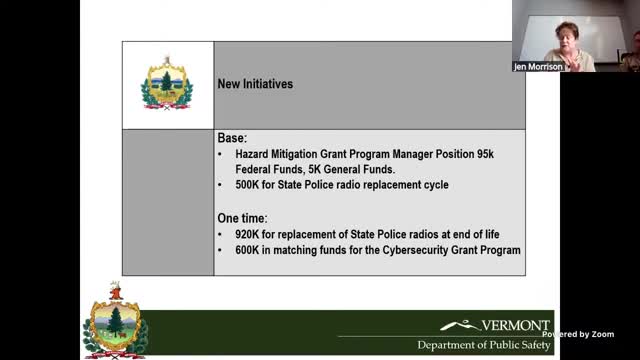 Jen Morrison

New Initiatives

Base:
• Hazard Mitigation Grant Program Manager Position 95k Federal Funds, 5K General Funds.
• 500K for State Police radio replacement cycle

One time:
• 920K for replacement of State Police radios at end of life
• 600K in matching funds for the Cybersecurity Grant Program

VERMONT
Department of Public Safety

Powered by Zoom